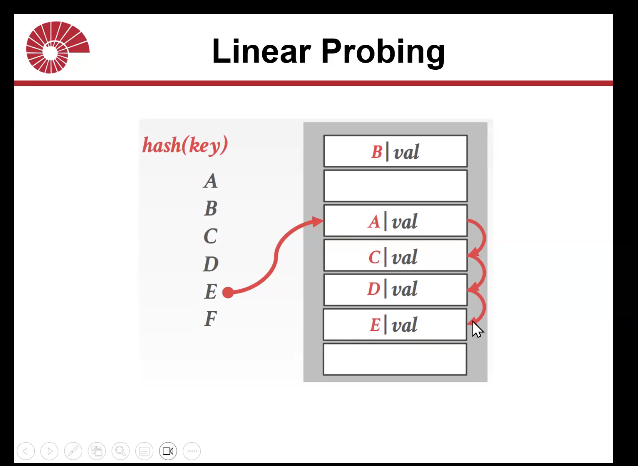 Linear Probing

hash(key)

A
B
C
D
E
F

B | val

A | val
C | val
D | val
E | val